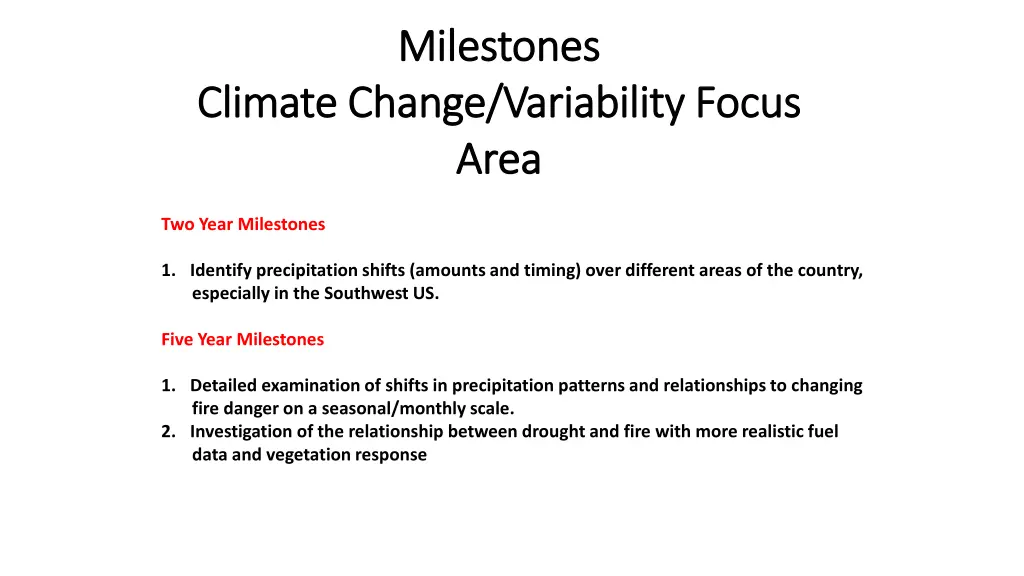 Milestones
Climate Change/Variability Focus Area

Two Year Milestones

1. Identify precipitation shifts (amounts and timing) over different areas of the country, especially in the Southwest US.

Five Year Milestones

1. Detailed examination of shifts in precipitation patterns and relationships to changing fire danger on a seasonal/monthly scale.
2. Investigation of the relationship between drought and fire with more realistic fuel data and vegetation response